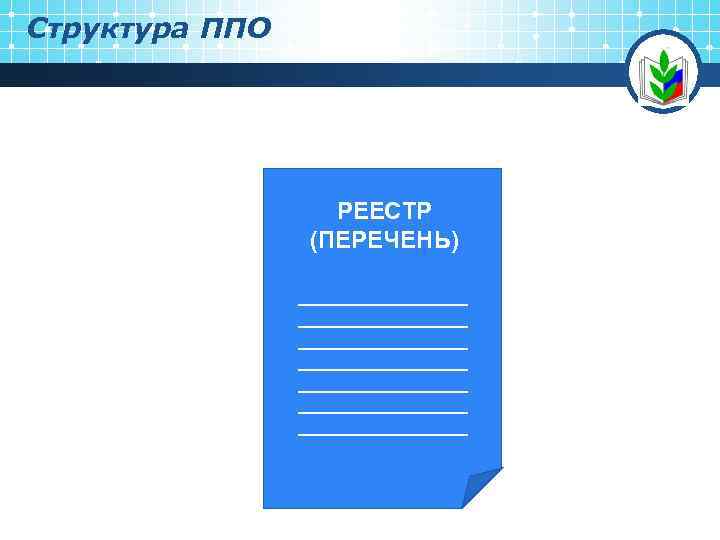 Структура ППО

РЕЕСТР
(ПЕРЕЧЕНЬ)